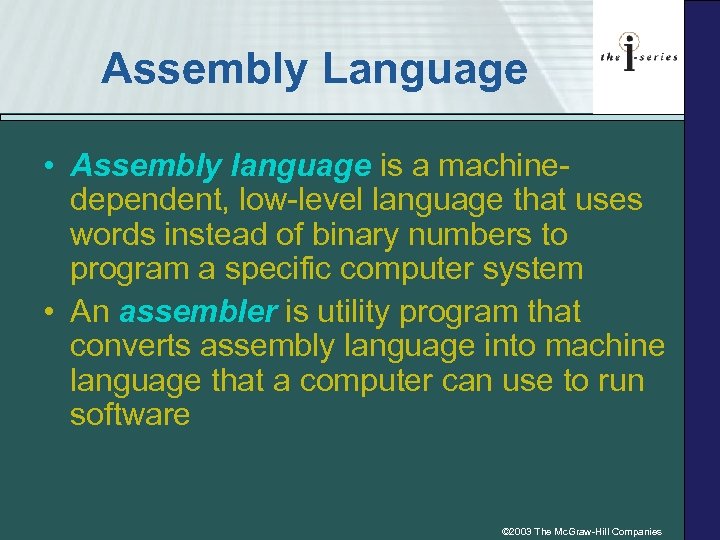 Assembly Language

the i-series

• Assembly language is a machine-dependent, low-level language that uses words instead of binary numbers to program a specific computer system

• An assembler is utility program that converts assembly language into machine language that a computer can use to run software

©2003 The McGraw-Hill Companies